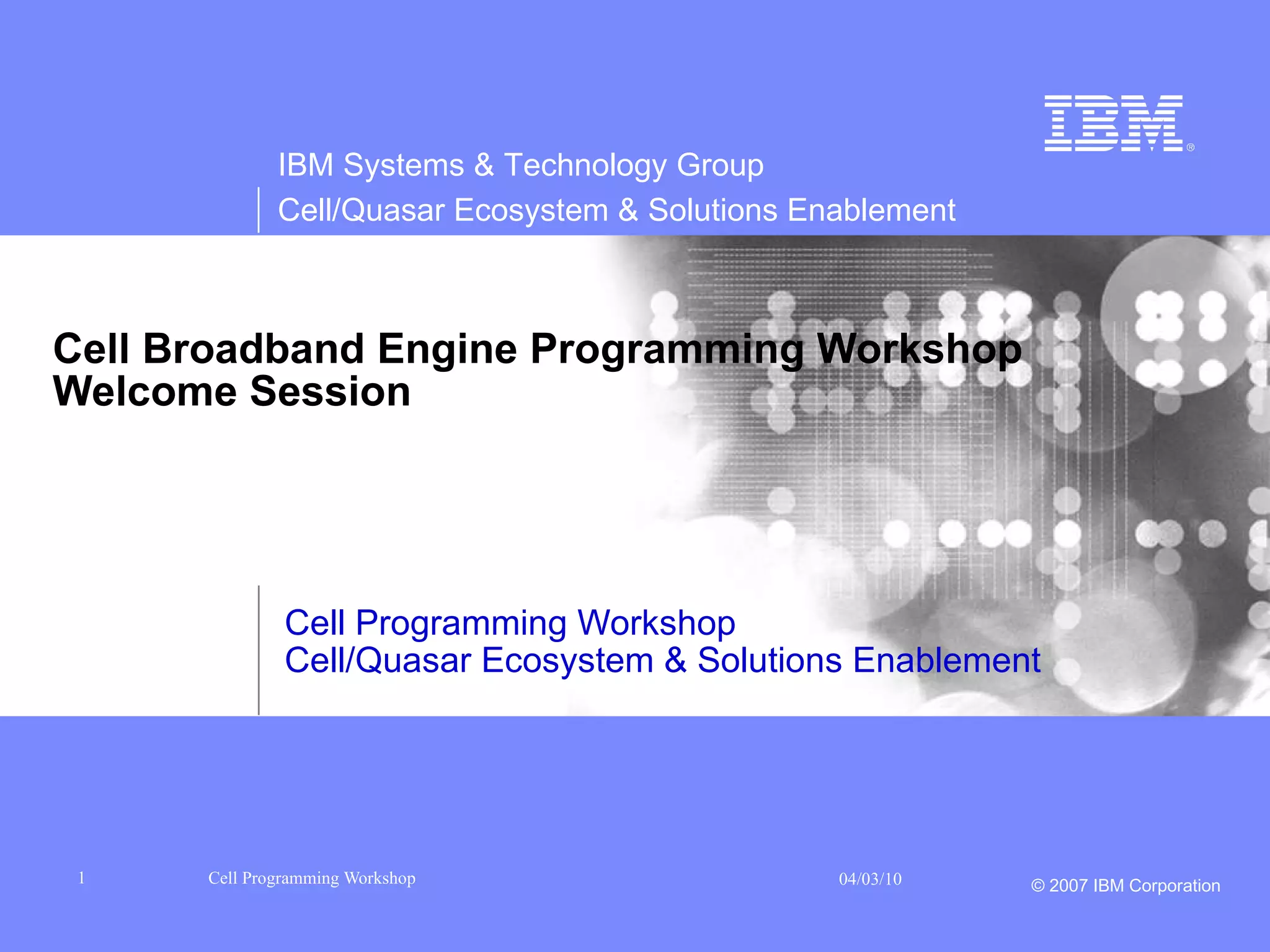 IBM®

IBM Systems & Technology Group
Cell/Quasar Ecosystem & Solutions Enablement

Cell Broadband Engine Programming Workshop
Welcome Session

Cell Programming Workshop
Cell/Quasar Ecosystem & Solutions Enablement

1 Cell Programming Workshop 04/03/10 © 2007 IBM Corporation